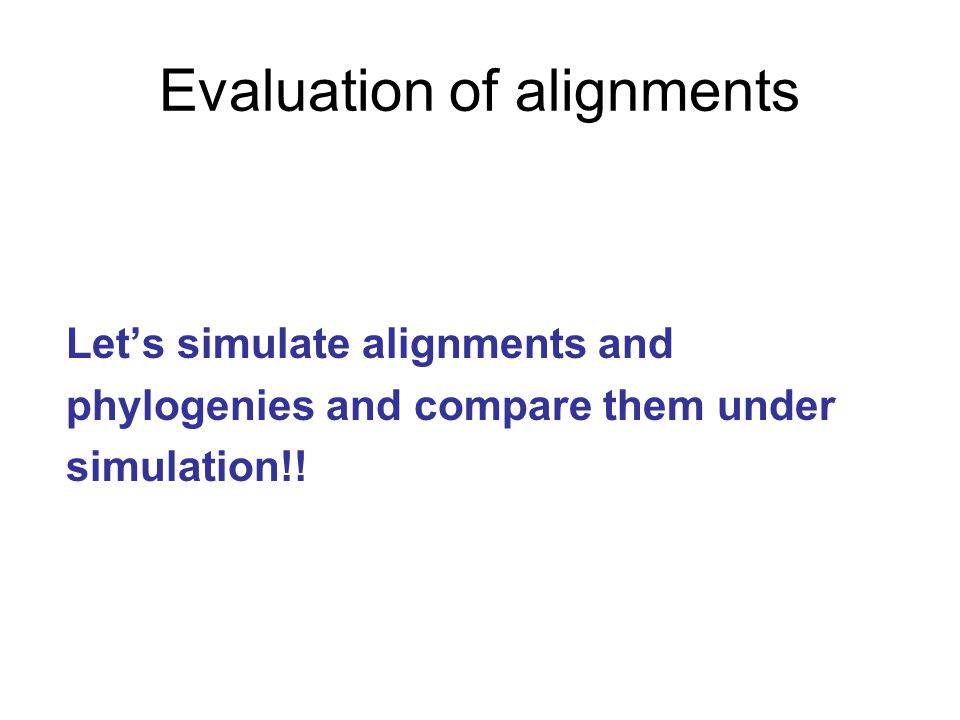 Evaluation of alignments

Let’s simulate alignments and phylogenies and compare them under simulation!!